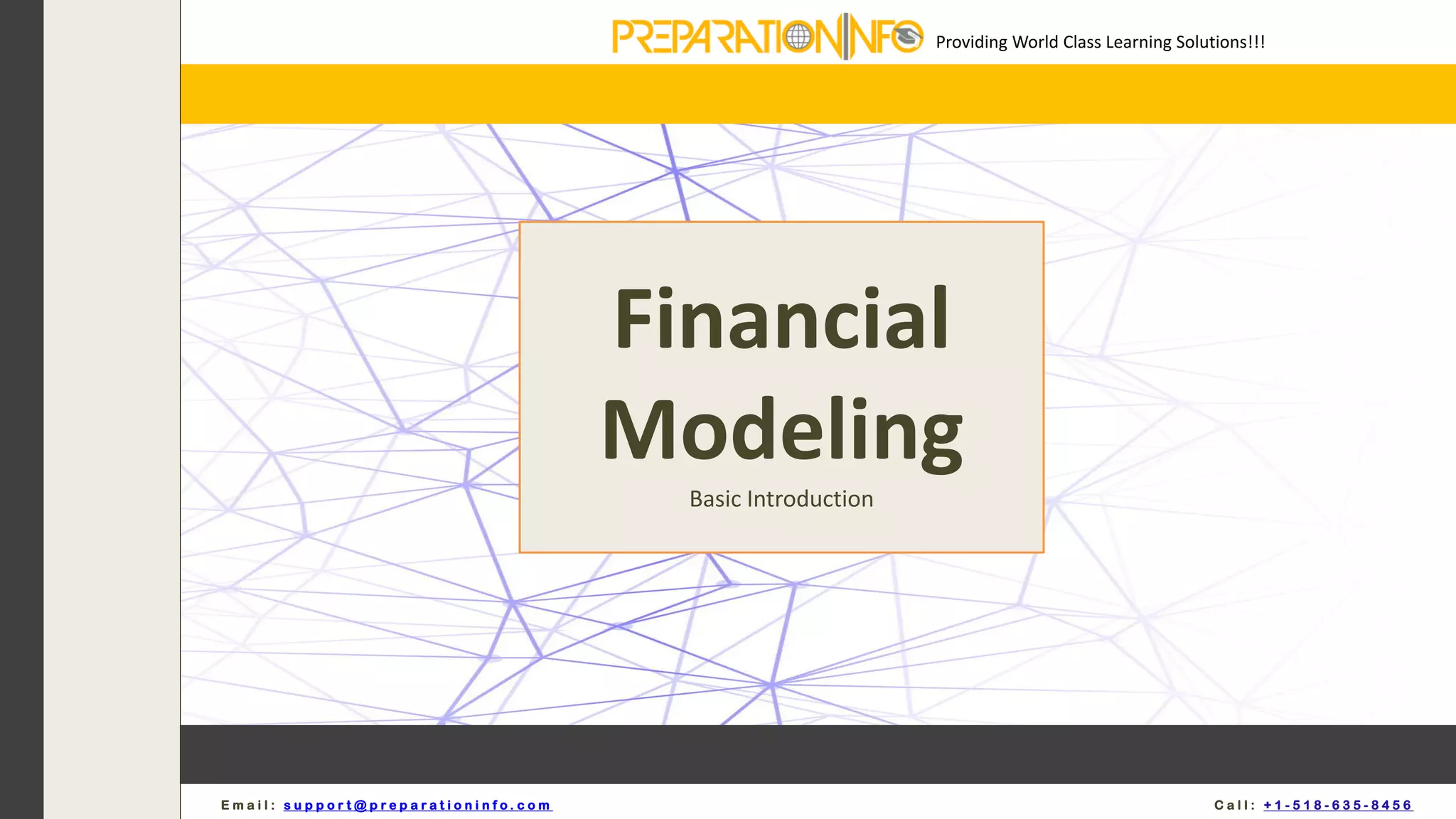 PREPARATIONINFO Providing World Class Learning Solutions!!!

Financial Modeling

Basic Introduction

Email: support@preparationinfo.com

Call: +1-518-635-8456